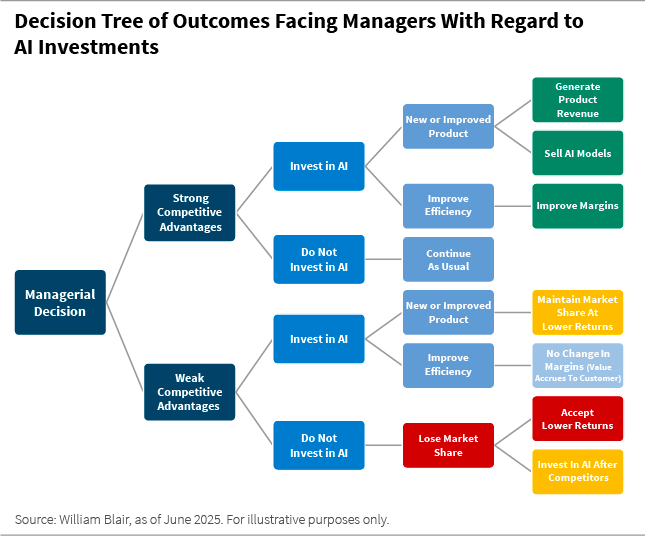 Decision Tree of Outcomes Facing Managers With Regard to AI Investments

Managerial Decision

Strong Competitive Advantages

Invest in AI

New or Improved Product

Generate Product Revenue

Sell AI Models

Improve Efficiency

Improve Margins

Do Not Invest in AI

Continue As Usual

Weak Competitive Advantages

Invest in AI

New or Improved Product

Maintain Market Share At Lower Returns

Improve Efficiency

No Change In Margins (Value Accrues To Customer)

Do Not Invest in AI

Lose Market Share

Accept Lower Returns

Invest In AI After Competitors

Source: William Blair, as of June 2025. For illustrative purposes only.